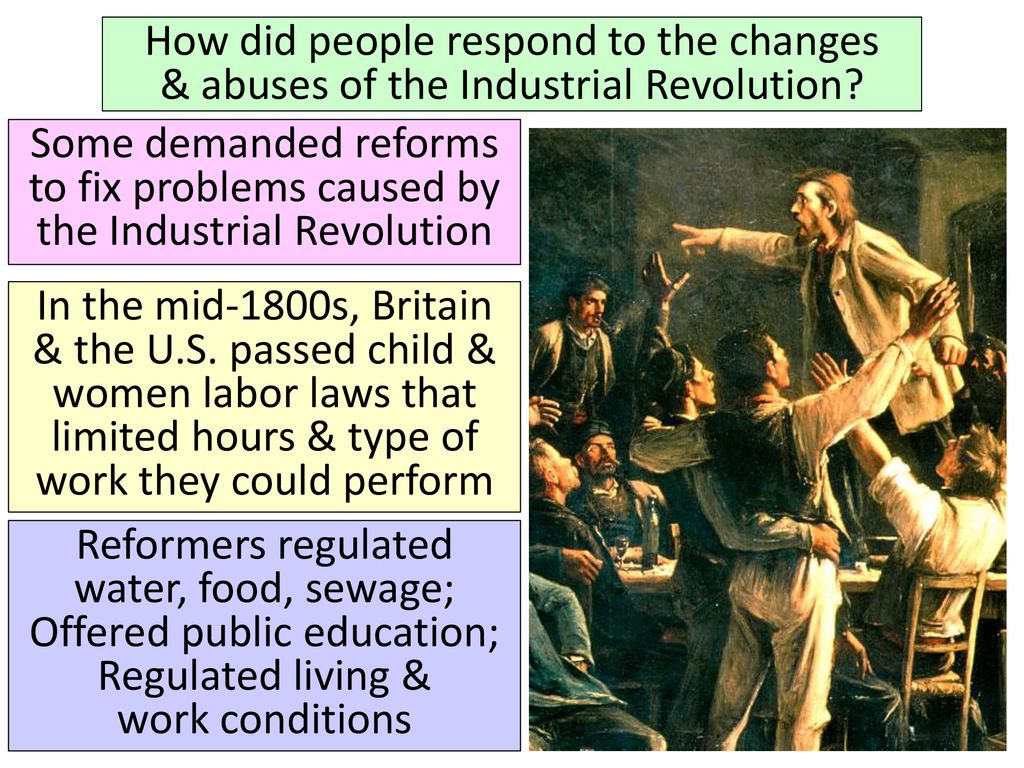 How did people respond to the changes & abuses of the Industrial Revolution?

Some demanded reforms to fix problems caused by the Industrial Revolution

In the mid-1800s, Britain & the U.S. passed child & women labor laws that limited hours & type of work they could perform

Reformers regulated water, food, sewage; Offered public education; Regulated living & work conditions